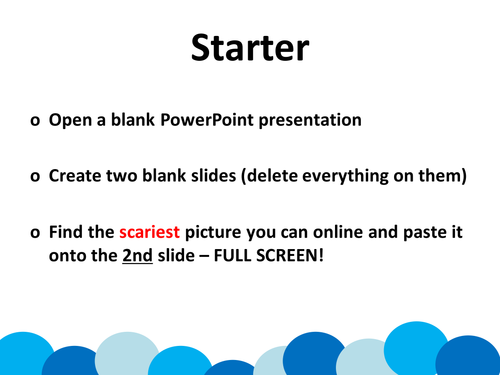 Starter

o Open a blank PowerPoint presentation

o Create two blank slides (delete everything on them)

o Find the scariest picture you can online and paste it onto the 2nd slide – FULL SCREEN!